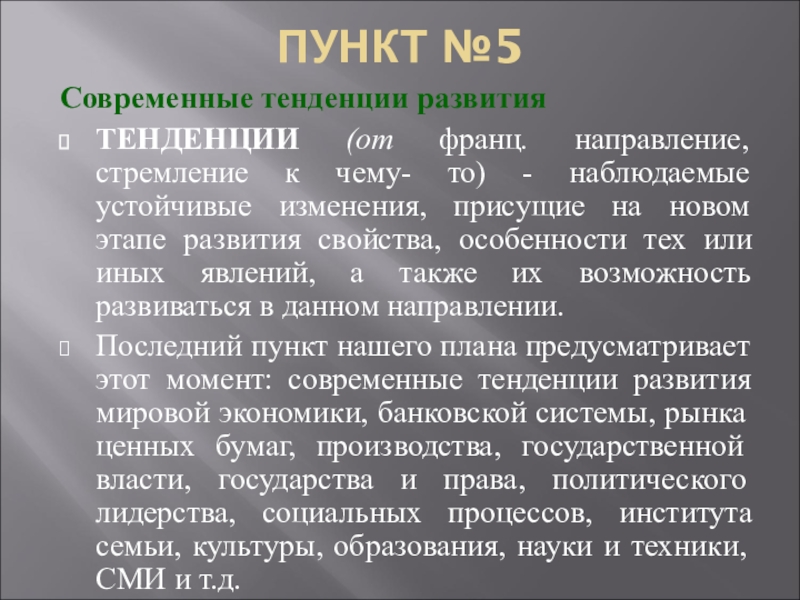 ПУНКТ №5

Современные тенденции развития

ТЕНДЕНЦИИ (от франц. направление, стремление к чему- то) - наблюдаемые устойчивые изменения, присущие на новом этапе развития свойства, особенности тех или иных явлений, а также их возможность развиваться в данном направлении.

Последний пункт нашего плана предусматривает этот момент: современные тенденции развития мировой экономики, банковской системы, рынка ценных бумаг, производства, государственной власти, государства и права, политического лидерства, социальных процессов, института семьи, культуры, образования, науки и техники, СМИ и т.д.